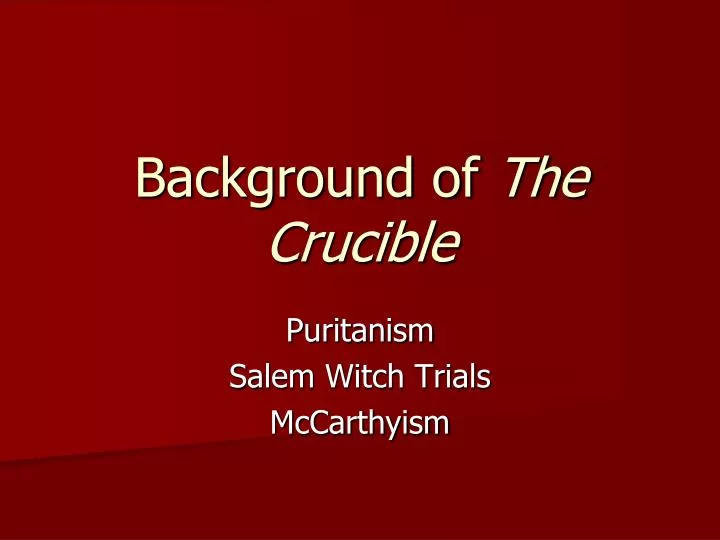 Background of The Crucible

Puritanism
Salem Witch Trials
McCarthyism